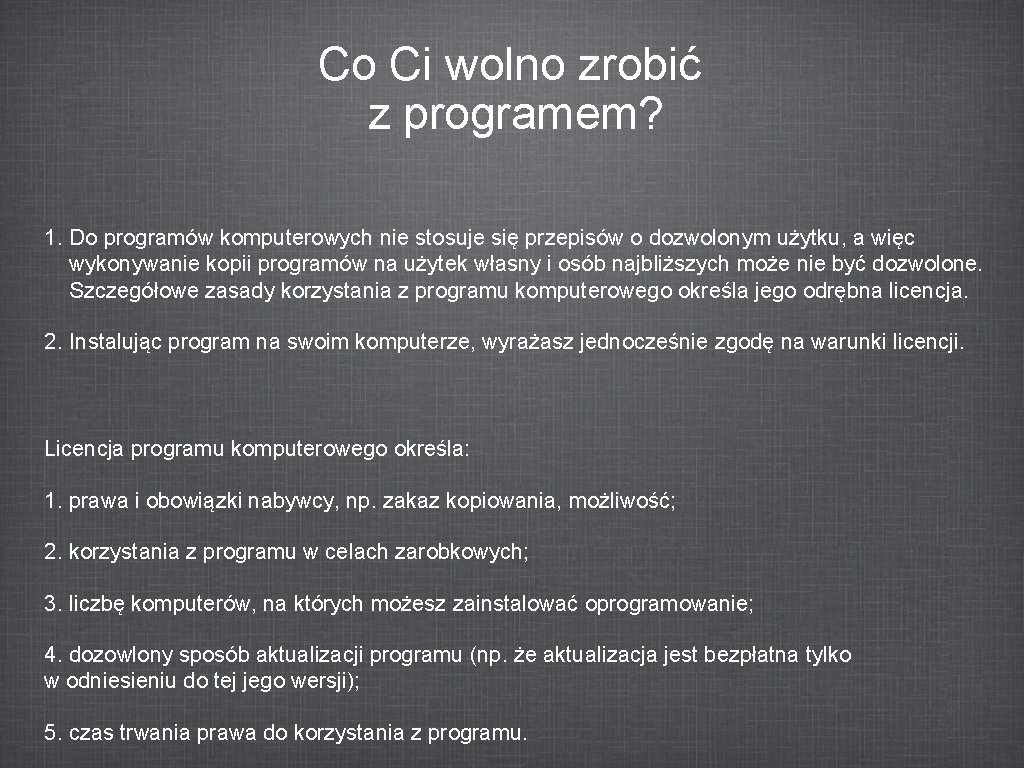 Co Ci wolno zrobić z programem?

1. Do programów komputerowych nie stosuje się przepisów o dozwolonym użytku, a więc wykonywanie kopii programów na użytek własny i osób najbliższych może nie być dozwolone. Szczegółowe zasady korzystania z programu komputerowego określa jego odrębna licencja.

2. Instalując program na swoim komputerze, wyrażasz jednocześnie zgodę na warunki licencji.

Licencja programu komputerowego określa:

1. prawa i obowiązki nabywcy, np. zakaz kopiowania, możliwość;

2. korzystania z programu w celach zarobkowych;

3. liczbę komputerów, na których możesz zainstalować oprogramowanie;

4. dozowlony sposób aktualizacji programu (np. że aktualizacja jest bezpłatna tylko w odniesieniu do tej jego wersji);

5. czas trwania prawa do korzystania z programu.